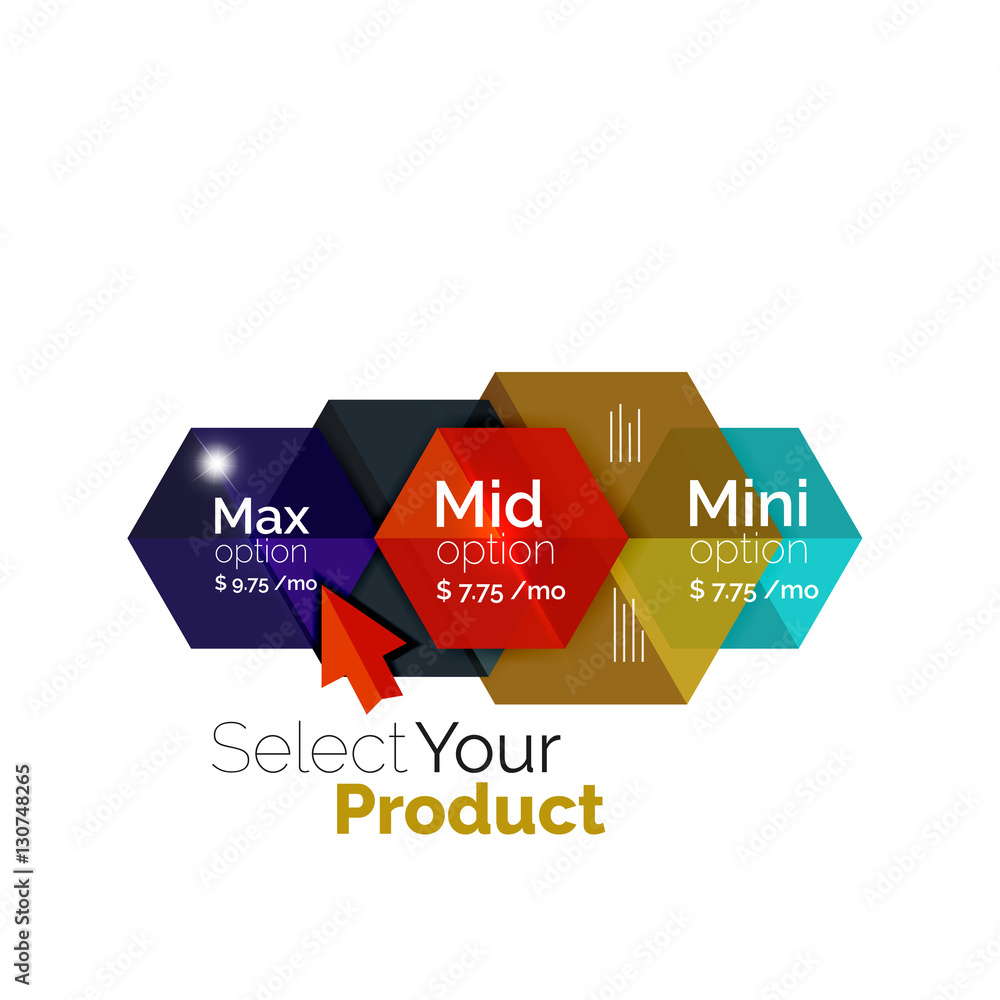 Max
option
$ 9.75 /mo

Mid
option
$ 7.75 /mo

Mini
option
$ 7.75 /mo

Select Your
Product

Adobe Stock | #130748265